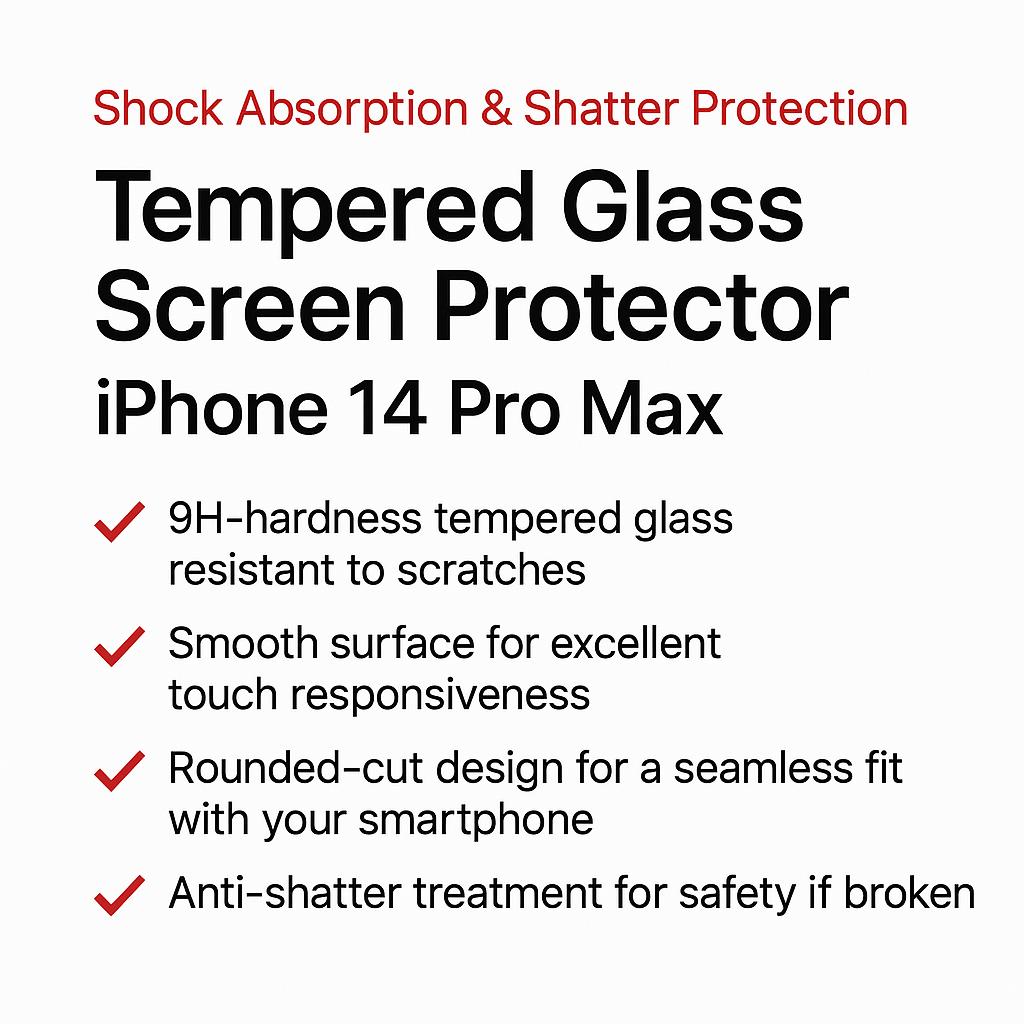 Shock Absorption & Shatter Protection

Tempered Glass Screen Protector

iPhone 14 Pro Max

✓ 9H-hardness tempered glass resistant to scratches

✓ Smooth surface for excellent touch responsiveness

✓ Rounded-cut design for a seamless fit with your smartphone

✓ Anti-shatter treatment for safety if broken